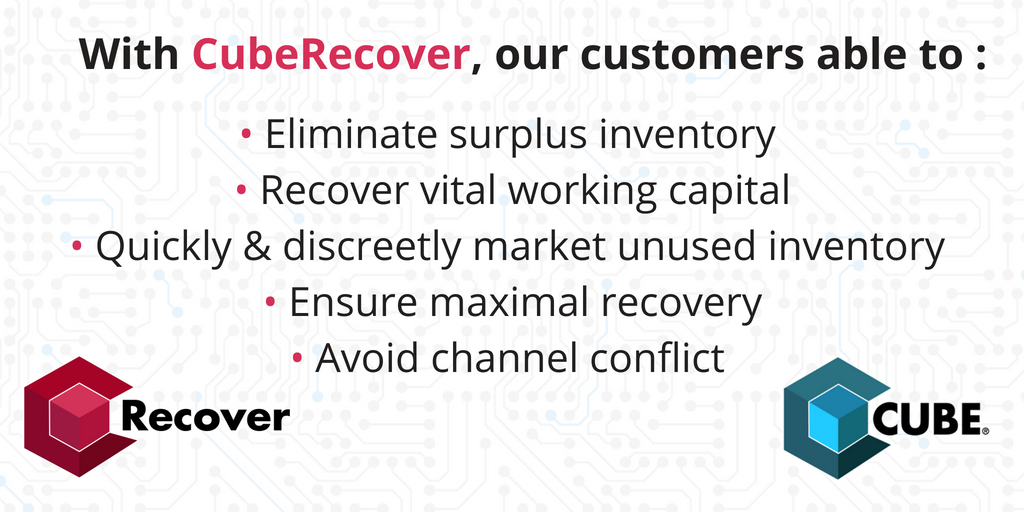 With CubeRecover, our customers able to :

• Eliminate surplus inventory
• Recover vital working capital
• Quickly & discreetly market unused inventory
• Ensure maximal recovery
• Avoid channel conflict

Recover

CUBE®